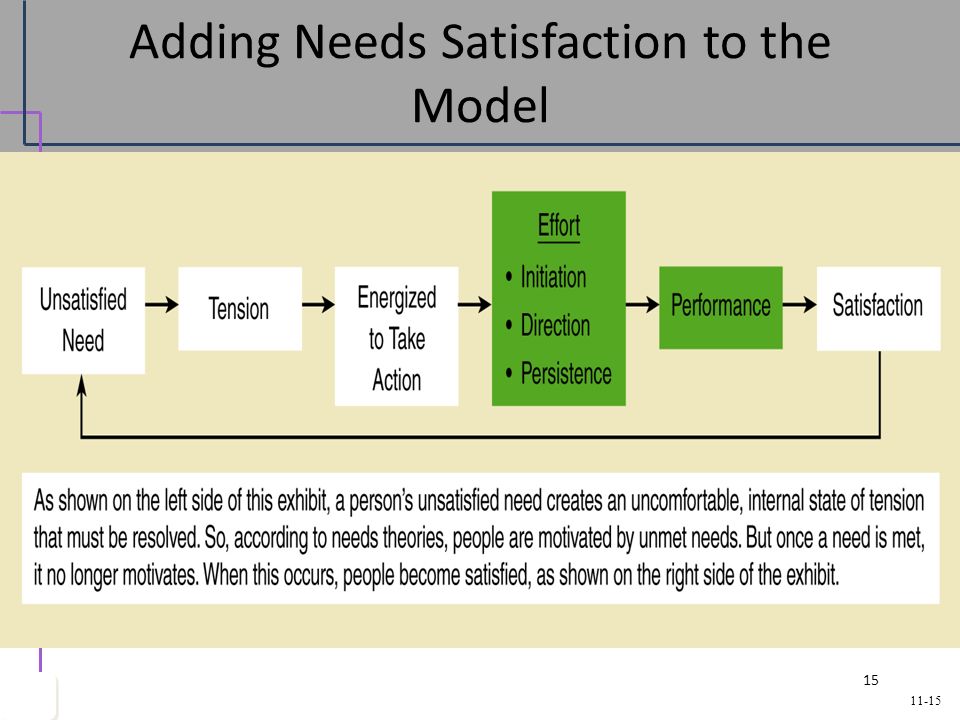 Adding Needs Satisfaction to the Model

Unsatisfied Need

Tension

Energized to Take Action

Effort

• Initiation

• Direction

• Persistence

Performance

Satisfaction

As shown on the left side of this exhibit, a person's unsatisfied need creates an uncomfortable, internal state of tension that must be resolved. So, according to needs theories, people are motivated by unmet needs. But once a need is met, it no longer motivates. When this occurs, people become satisfied, as shown on the right side of the exhibit.

15

11-15